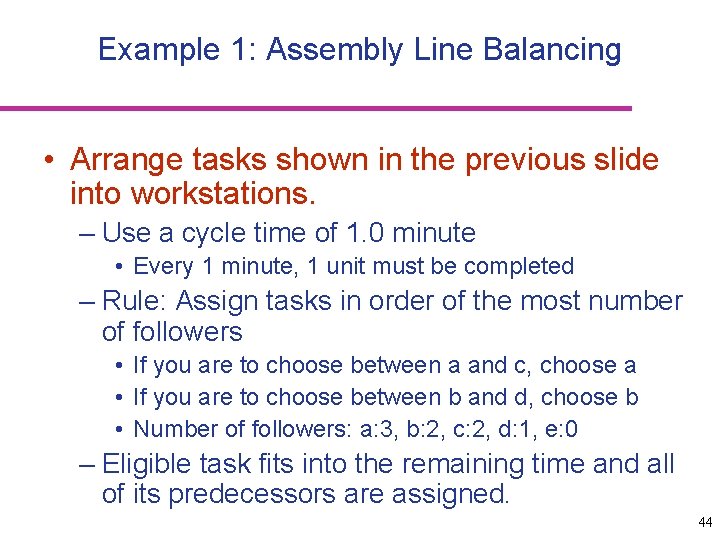 Example 1: Assembly Line Balancing

• Arrange tasks shown in the previous slide into workstations.

– Use a cycle time of 1.0 minute

• Every 1 minute, 1 unit must be completed

– Rule: Assign tasks in order of the most number of followers

• If you are to choose between a and c, choose a

• If you are to choose between b and d, choose b

• Number of followers: a:3, b:2, c:2, d:1, e:0

– Eligible task fits into the remaining time and all of its predecessors are assigned.

44